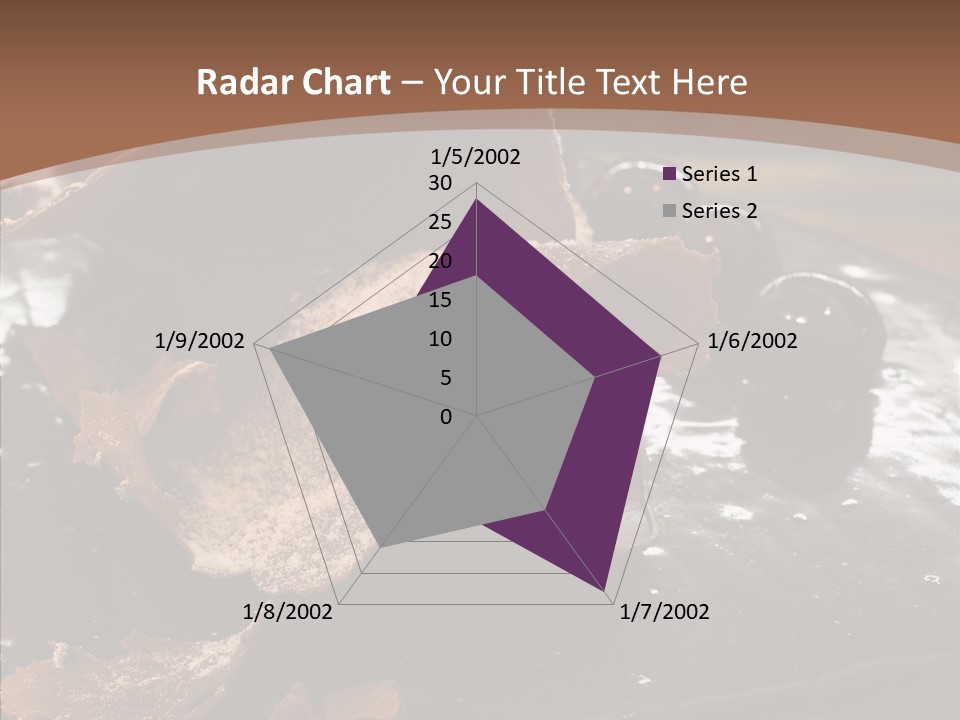 Radar Chart – Your Title Text Here

1/5/2002
30
25
20
15
10
5
0
1/6/2002
1/7/2002
1/8/2002
1/9/2002

Series 1
Series 2